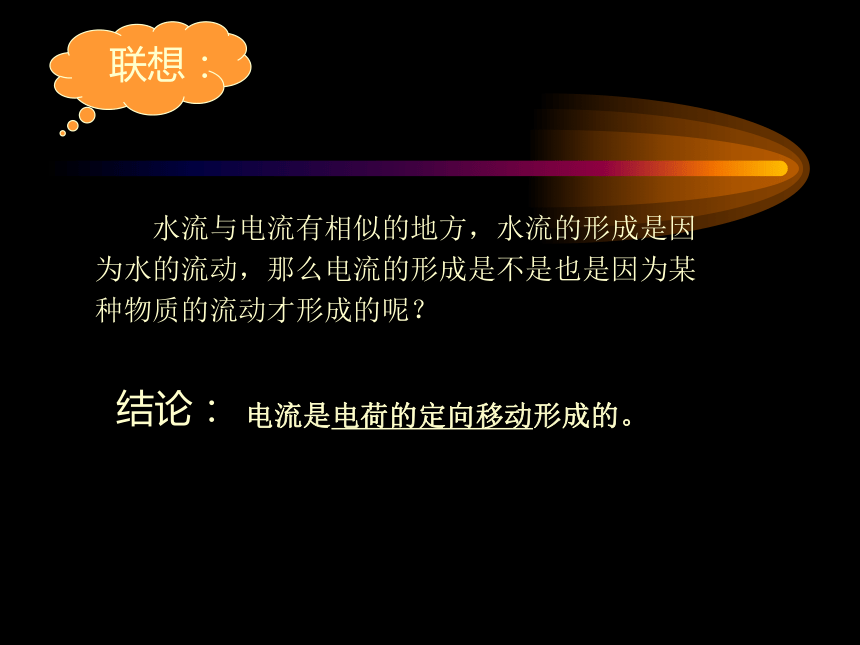 联想：

水流与电流有相似的地方，水流的形成是因为水的流动，那么电流的形成是不是也是因为某种物质的流动才形成的呢？

结论： 电流是电荷的定向移动形成的。